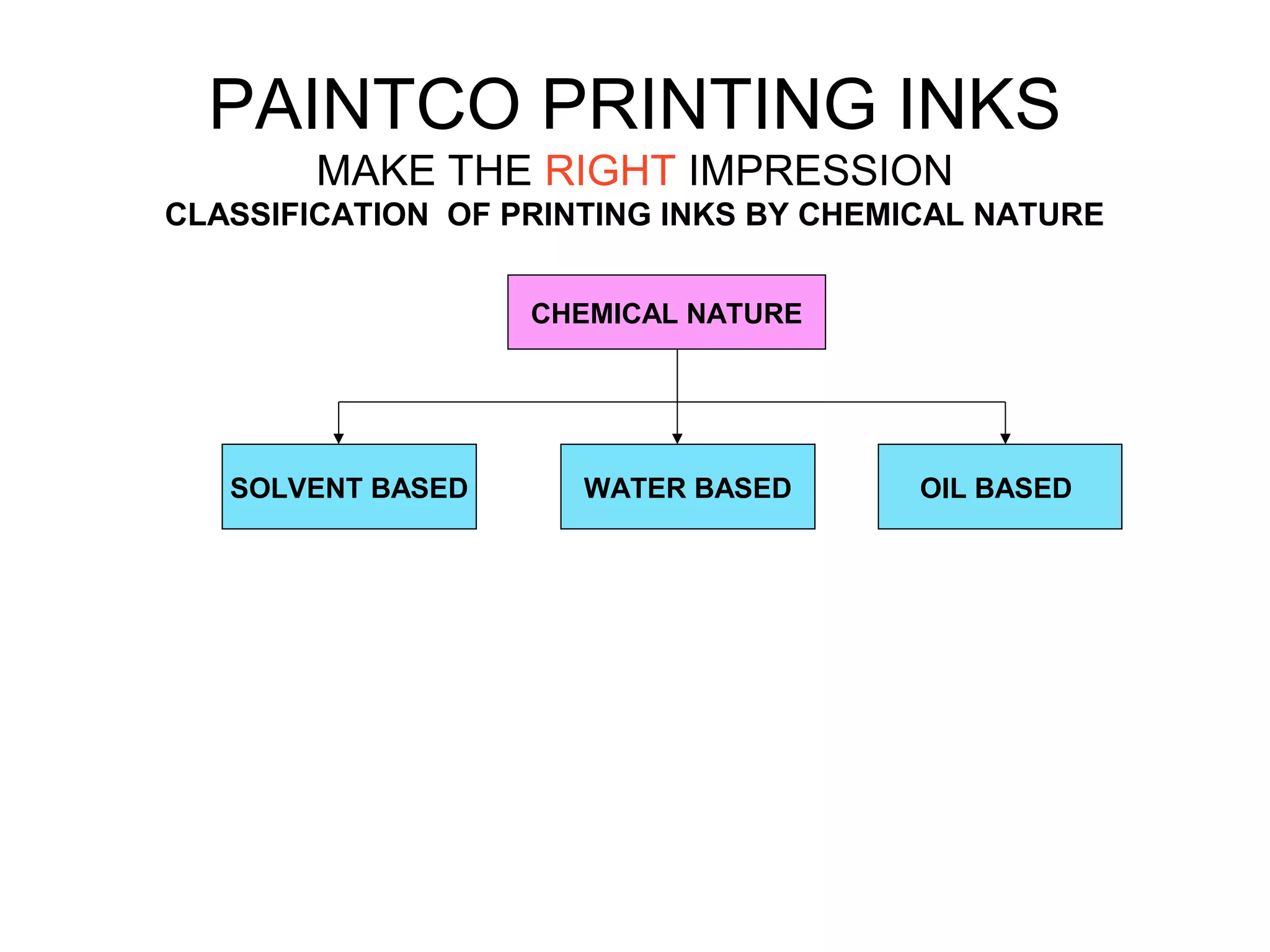 PAINTCO PRINTING INKS

MAKE THE RIGHT IMPRESSION

CLASSIFICATION OF PRINTING INKS BY CHEMICAL NATURE

CHEMICAL NATURE

SOLVENT BASED

WATER BASED

OIL BASED